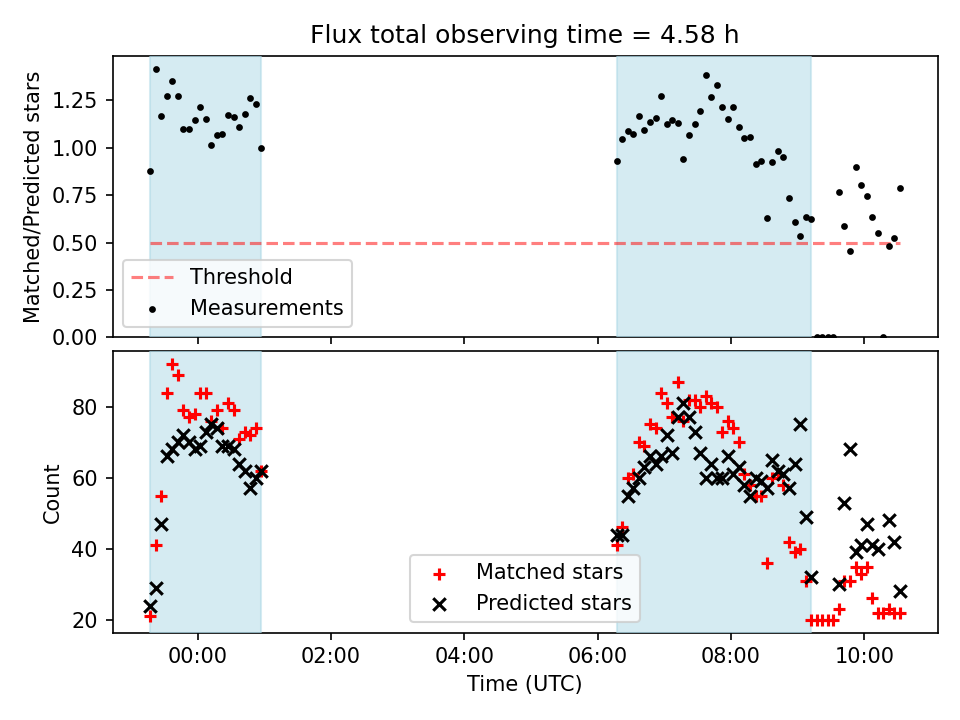 Flux total observing time = 4.58 h

Matched/Predicted stars

1.25
1.00
0.75
0.50
0.25
0.00

Threshold
Measurements

Count

80
60
40
20

Matched stars
Predicted stars

00:00
02:00
04:00
06:00
08:00
10:00

Time (UTC)